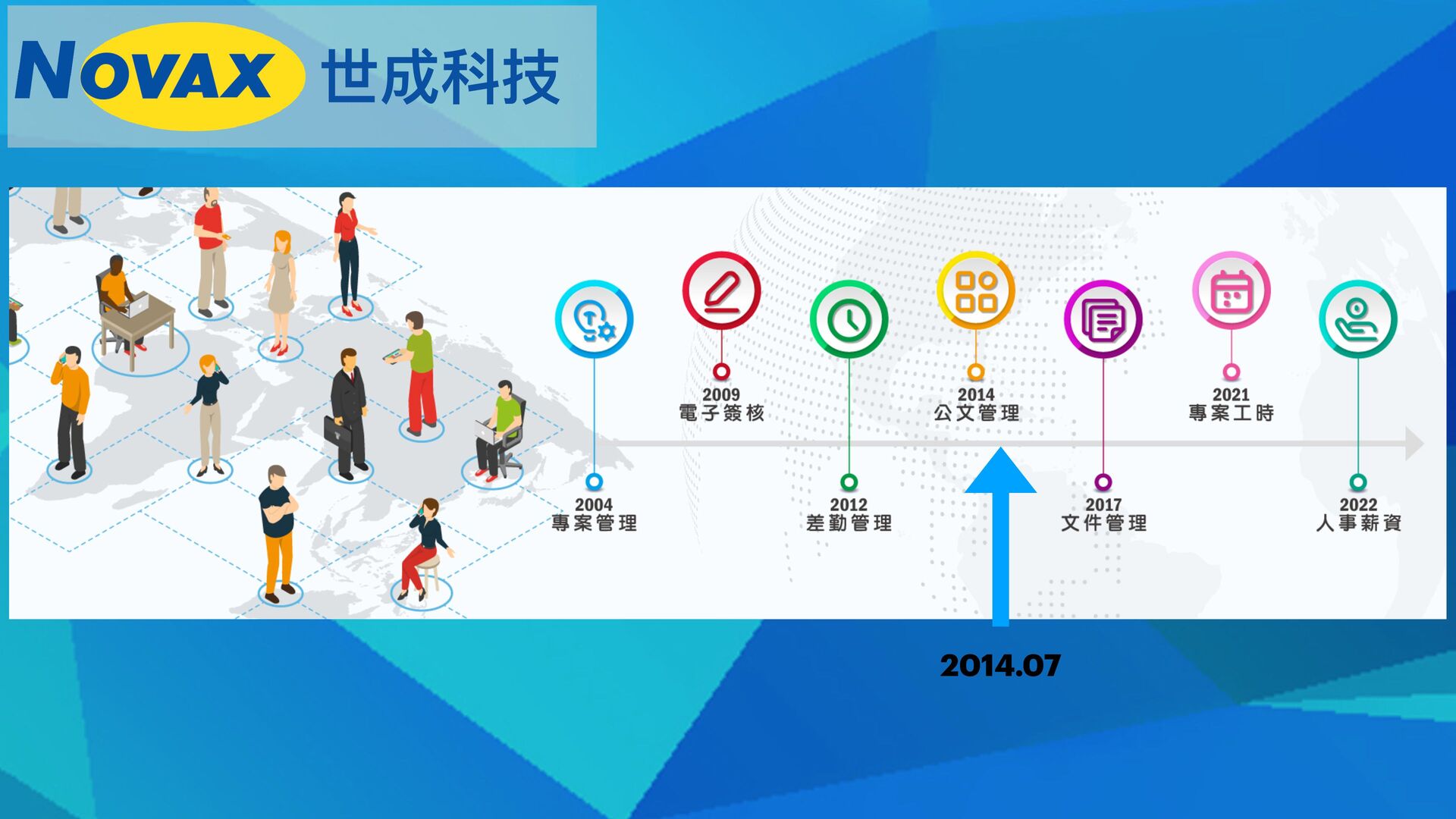 NOVAX 世成科技

2004
專案管理

2009
電子簽核

2012
差勤管理

2014
公文管理

2017
文件管理

2021
專案工時

2022
人事薪資

2014.07